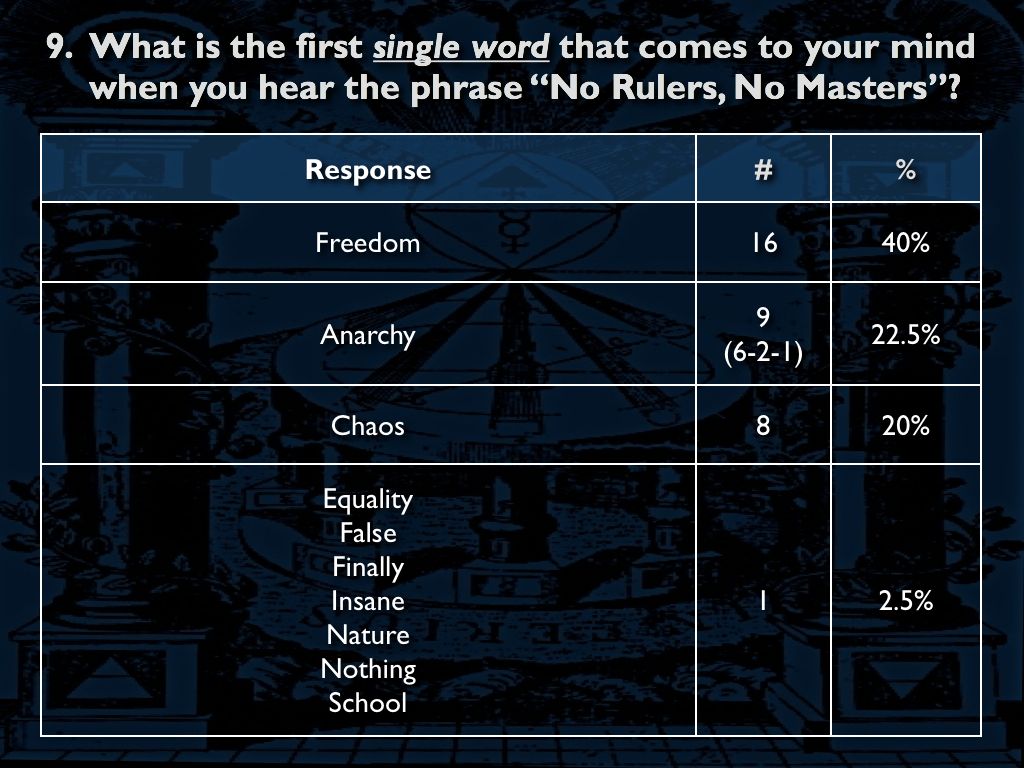 9. What is the first single word that comes to your mind when you hear the phrase “No Rulers, No Masters”?

| Response | # | % |
|---|---|---|
| Freedom | 16 | 40% |
| Anarchy | 9 (6-2-1) | 22.5% |
| Chaos | 8 | 20% |
| Equality False Finally Insane Nature Nothing School | 1 | 2.5% |